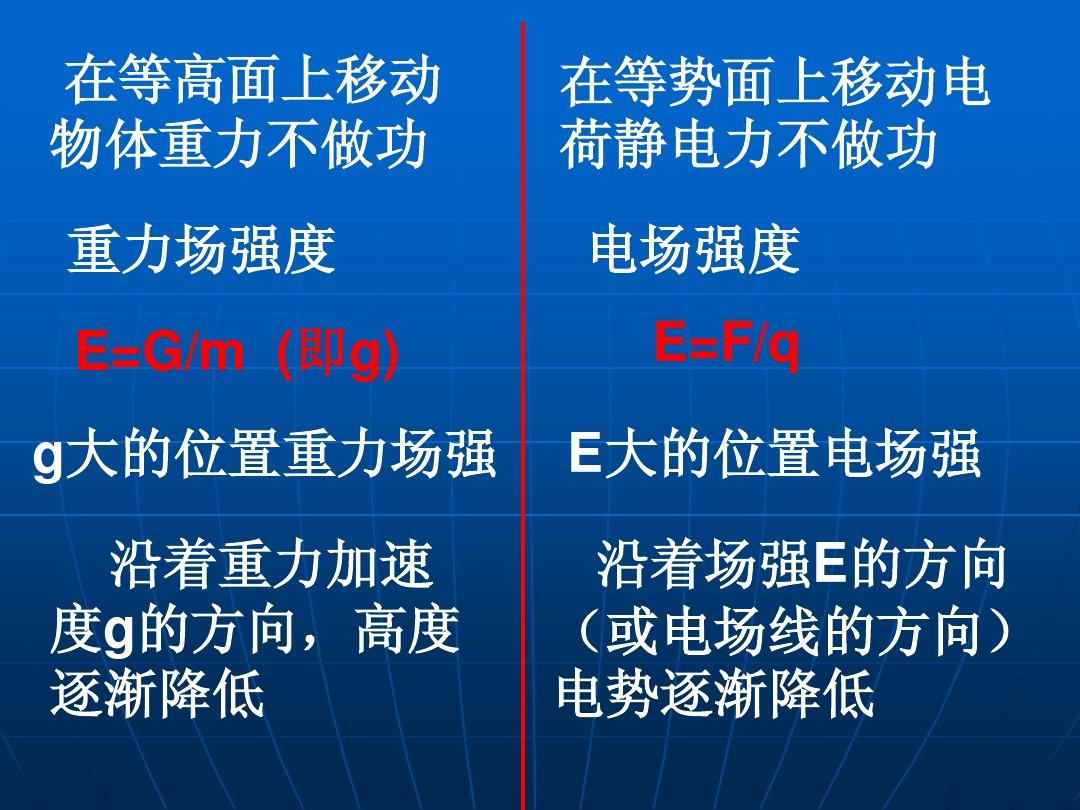 在等高面上移动物体重力不做功

重力场强度

E=G/m (即g)

g大的位置重力场强

沿着重力加速度g的方向，高度逐渐降低

在等势面上移动电荷静电力不做功

电场强度

E=F/q

E大的位置电场强

沿着场强E的方向（或电场线的方向）电势逐渐降低